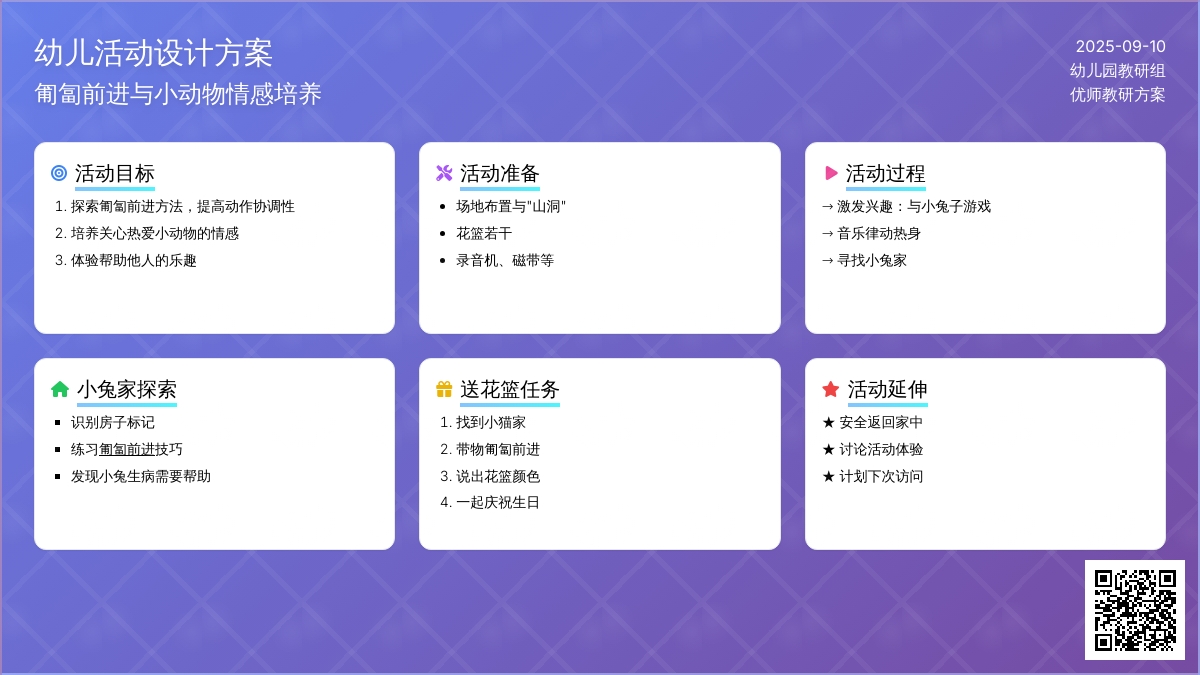 幼儿活动设计方案
匍匐前进与小动物情感培养

2025-09-10
幼儿园教研组
优师教研方案

活动目标
1. 探索匍匐前进方法，提高动作协调性
2. 培养关心热爱小动物的情感
3. 体验帮助他人的乐趣

活动准备
• 场地布置与"山洞"
• 花篮若干
• 录音机、磁带等

活动过程
→ 激发兴趣：与小兔子游戏
→ 音乐律动热身
→ 寻找小兔家

小兔家探索
▪ 识别房子标记
▪ 练习匍匐前进技巧
▪ 发现小兔生病需要帮助

送花篮任务
1. 找到小猫家
2. 带物匍匐前进
3. 说出花篮颜色
4. 一起庆祝生日

活动延伸
★ 安全返回家中
★ 讨论活动体验
★ 计划下次访问